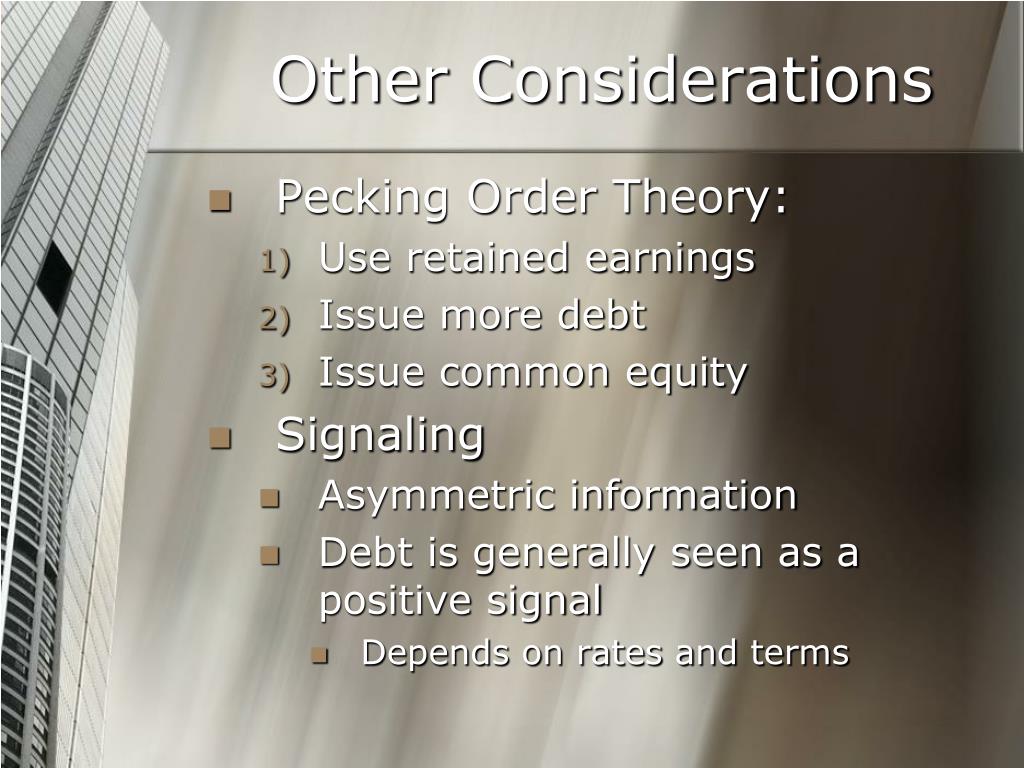 Other Considerations

Pecking Order Theory:
1) Use retained earnings
2) Issue more debt
3) Issue common equity

Signaling
Asymmetric information
Debt is generally seen as a positive signal
Depends on rates and terms